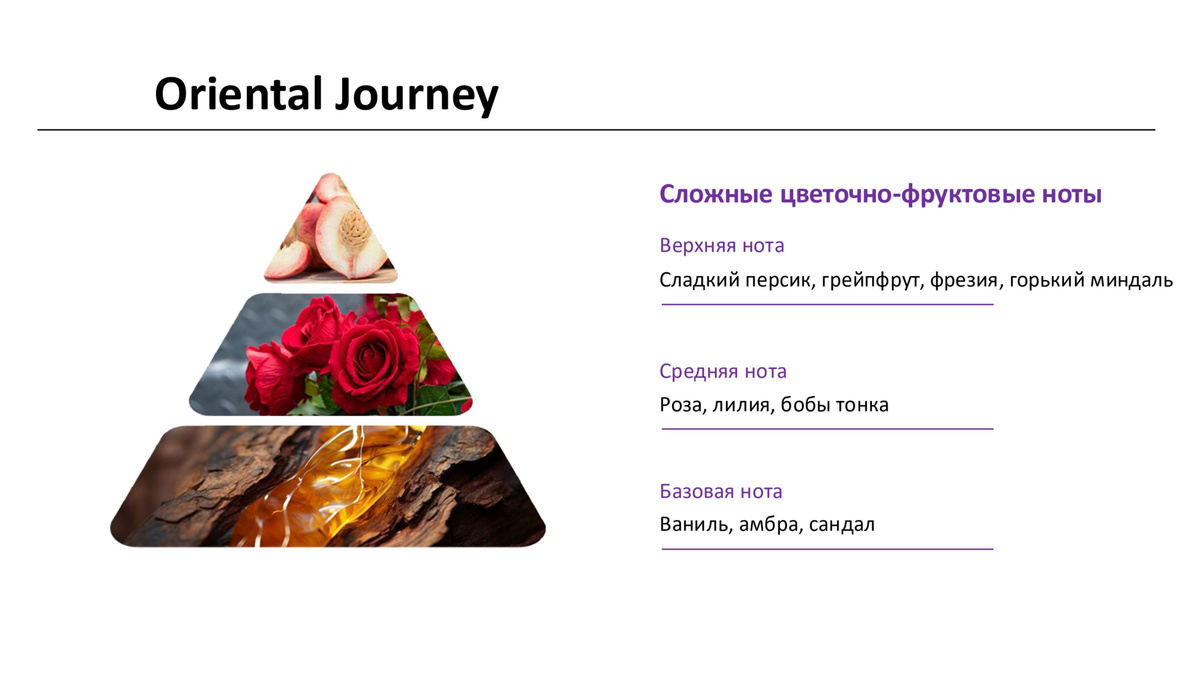 Oriental Journey

Сложные цветочно-фруктовые ноты

Верхняя нота

Сладкий персик, грейпфрут, фрезия, горький миндаль

Средняя нота

Роза, лилия, бобы тонка

Базовая нота

Ваниль, амбра, сандал